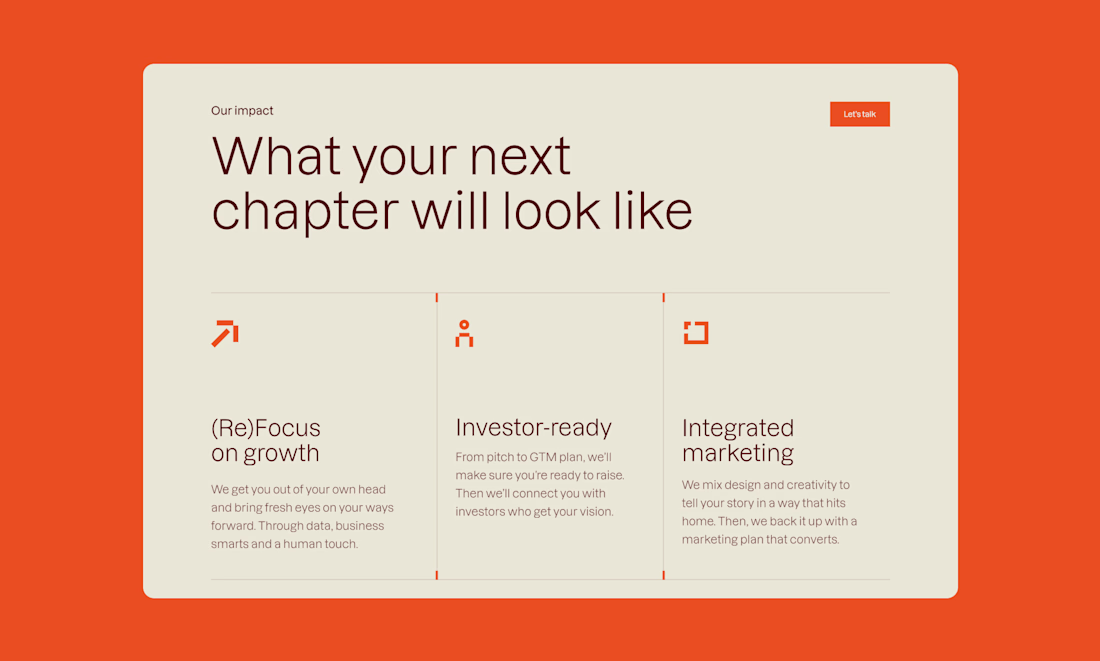 Our impact

Let's talk

What your next chapter will look like

(Re)Focus on growth

We get you out of your own head and bring fresh eyes on your ways forward. Through data, business smarts and a human touch.

Investor-ready

From pitch to GTM plan, we'll make sure you're ready to raise. Then we'll connect you with investors who get your vision.

Integrated marketing

We mix design and creativity to tell your story in a way that hits home. Then, we back it up with a marketing plan that converts.